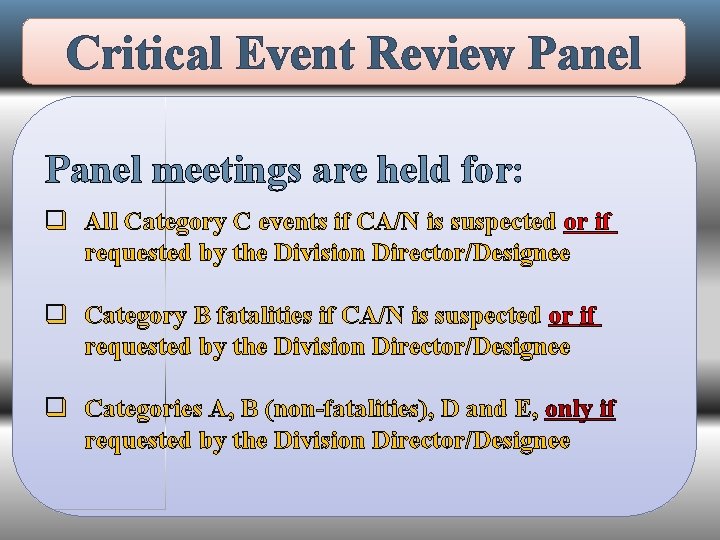 Critical Event Review Panel

Panel meetings are held for:

❑ All Category C events if CA/N is suspected or if requested by the Division Director/Designee

❑ Category B fatalities if CA/N is suspected or if requested by the Division Director/Designee

❑ Categories A, B (non-fatalities), D and E, only if requested by the Division Director/Designee